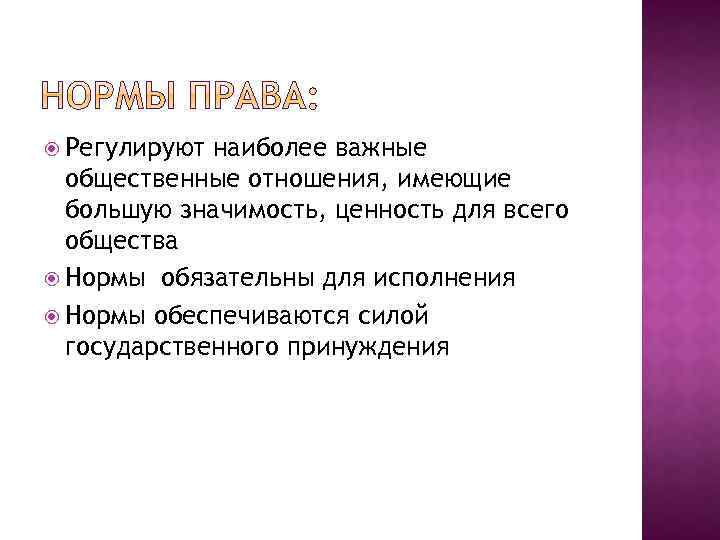 НОРМЫ ПРАВА:

Регулируют наиболее важные общественные отношения, имеющие большую значимость, ценность для всего общества

Нормы  обязательны для исполнения

Нормы обеспечиваются силой государственного принуждения